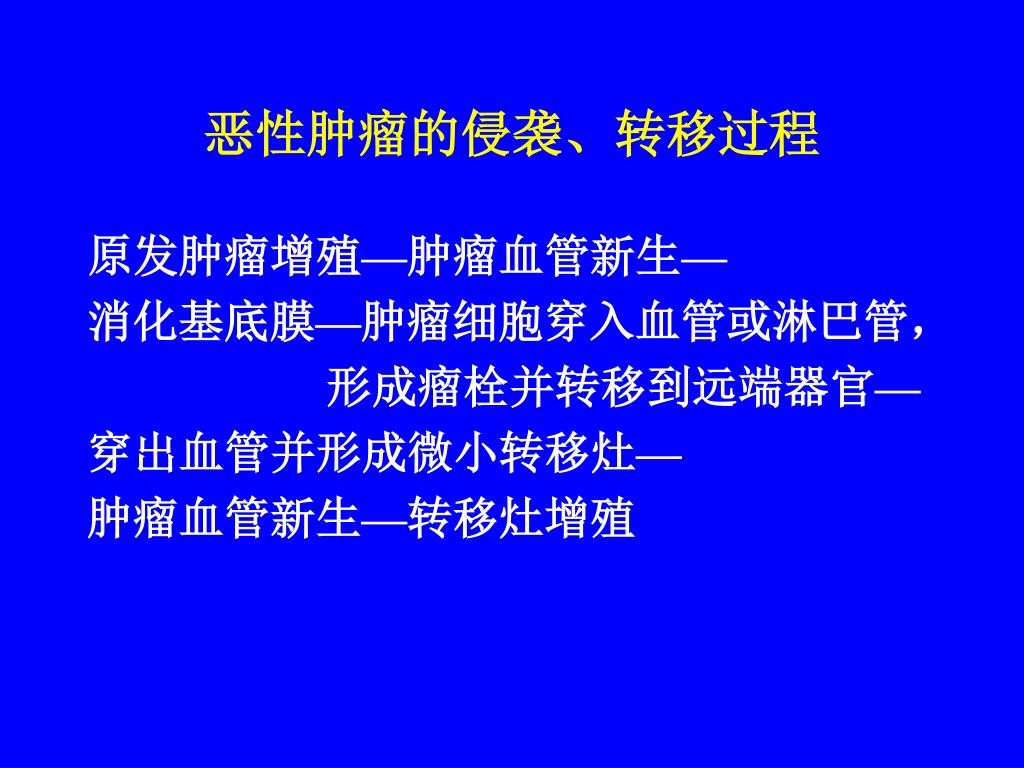 恶性肿瘤的侵袭、转移过程

原发肿瘤增殖—肿瘤血管新生—
消化基底膜—肿瘤细胞穿入血管或淋巴管，
形成瘤栓并转移到远端器官—
穿出血管并形成微小转移灶—
肿瘤血管新生—转移灶增殖